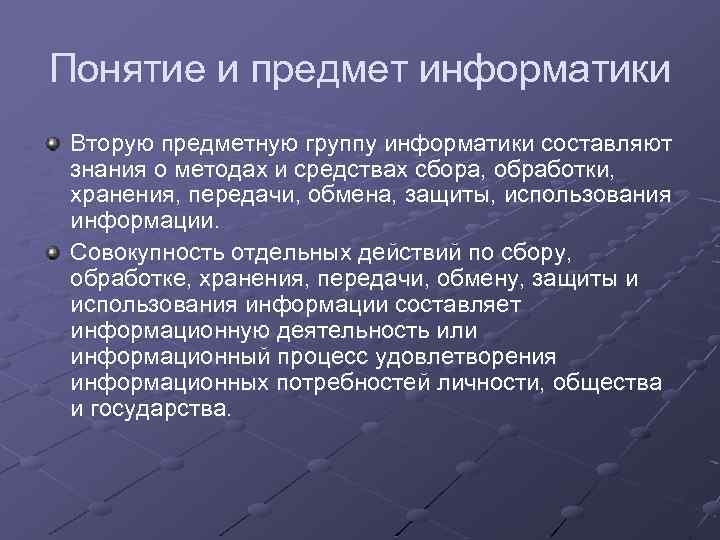 Понятие и предмет информатики

Вторую предметную группу информатики составляют знания о методах и средствах сбора, обработки, хранения, передачи, обмена, защиты, использования информации.

Совокупность отдельных действий по сбору, обработке, хранения, передачи, обмену, защиты и использования информации составляет информационную деятельность или информационный процесс удовлетворения информационных потребностей личности, общества и государства.